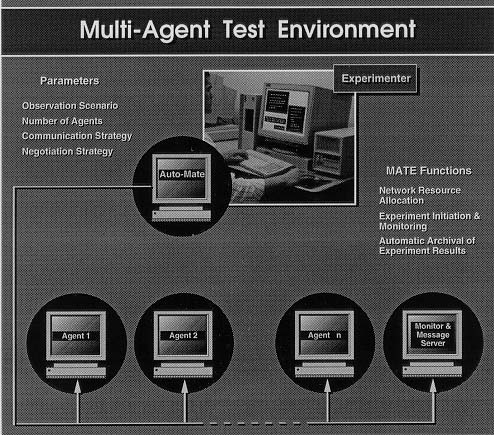 Multi-Agent Test Environment

Parameters

Observation Scenario
Number of Agents
Communication Strategy
Negotiation Strategy

Experimenter

Auto-Mate

MATE Functions

Network Resource Allocation

Experiment Initiation & Monitoring

Automatic Archival of Experiment Results

Agent 1

Agent 2

Agent n

Monitor & Message Server